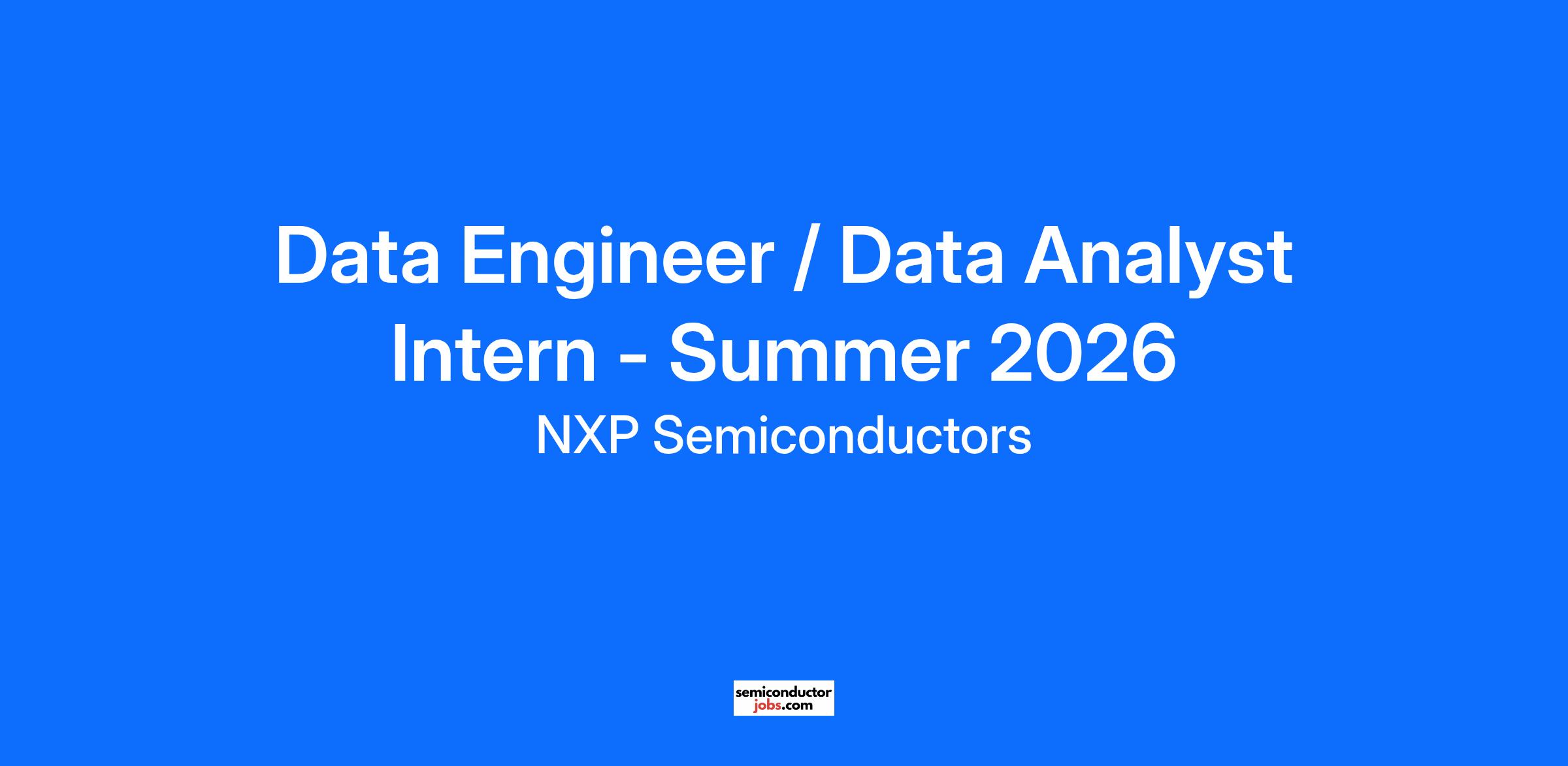 Data Engineer / Data Analyst Intern - Summer 2026

NXP Semiconductors

semiconductor
jobs.com